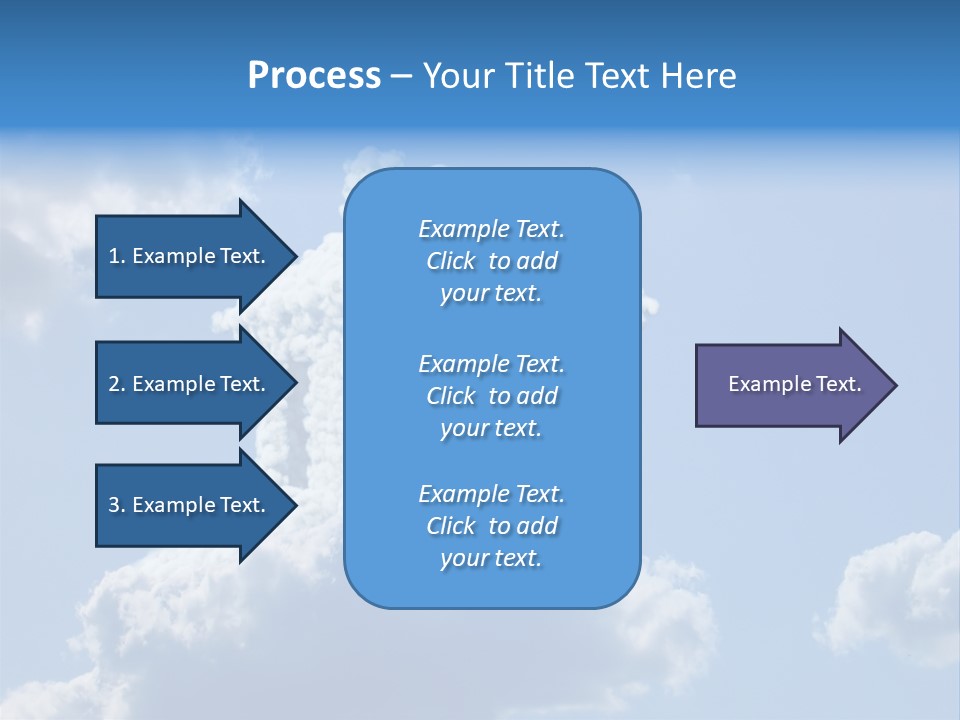 Process – Your Title Text Here

1. Example Text.

2. Example Text.

3. Example Text.

Example Text. Click to add your text.

Example Text. Click to add your text.

Example Text. Click to add your text.

Example Text.